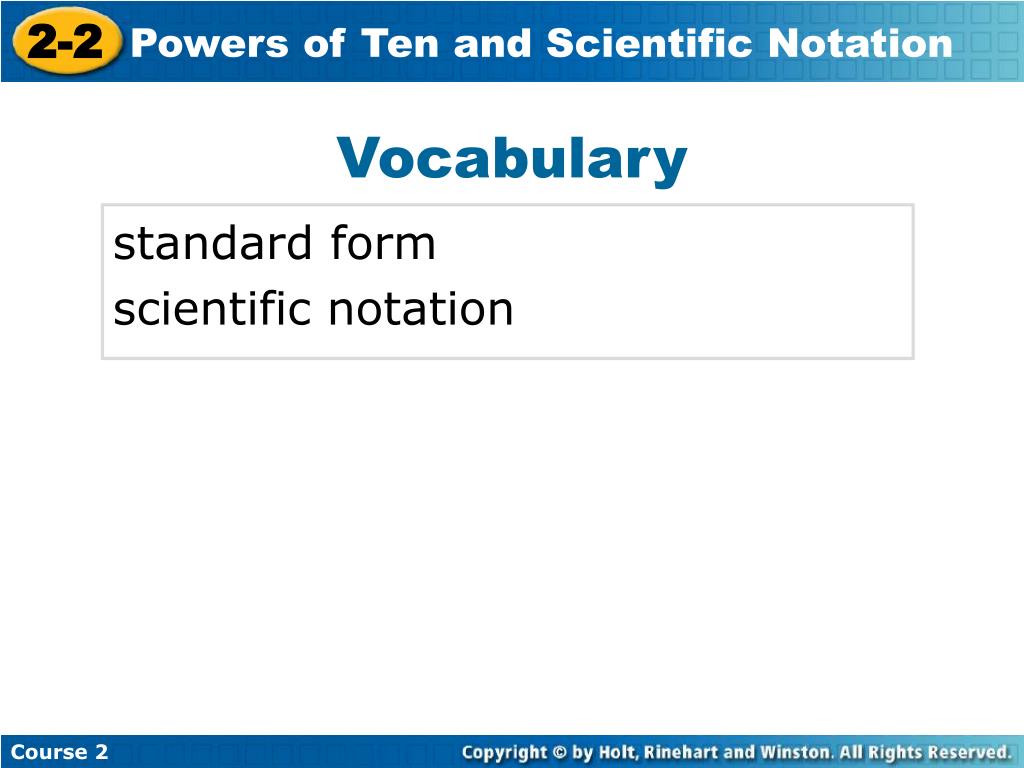 2-2 Powers of Ten and Scientific Notation

Vocabulary

standard form
scientific notation

Course 2

Copyright © by Holt, Rinehart and Winston. All Rights Reserved.